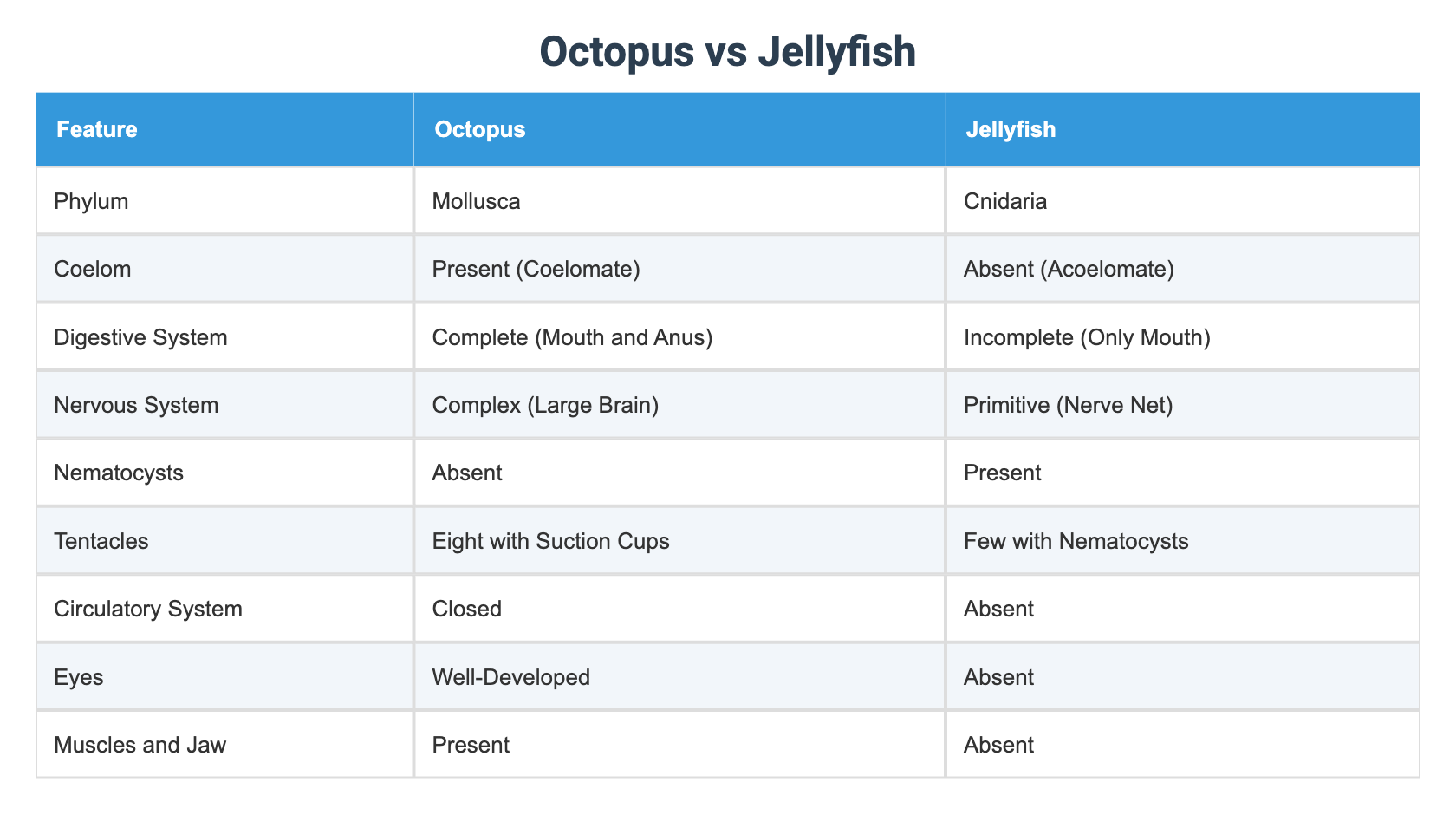 Octopus vs Jellyfish

| Feature | Octopus | Jellyfish |
|---|---|---|
| Phylum | Mollusca | Cnidaria |
| Coelom | Present (Coelomate) | Absent (Acoelomate) |
| Digestive System | Complete (Mouth and Anus) | Incomplete (Only Mouth) |
| Nervous System | Complex (Large Brain) | Primitive (Nerve Net) |
| Nematocysts | Absent | Present |
| Tentacles | Eight with Suction Cups | Few with Nematocysts |
| Circulatory System | Closed | Absent |
| Eyes | Well-Developed | Absent |
| Muscles and Jaw | Present | Absent |